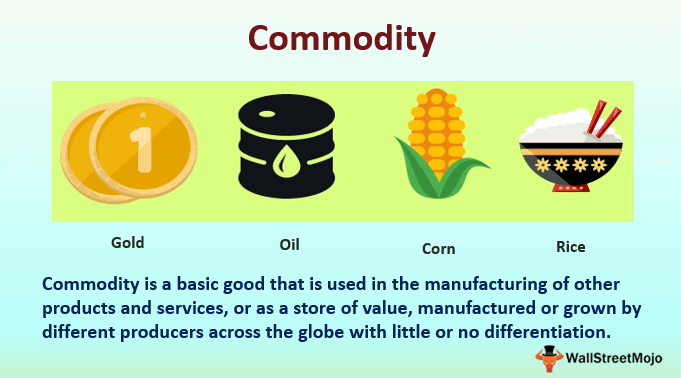 Commodity

1

Gold

Oil

Corn

Rice

Commodity is a basic good that is used in the manufacturing of other products and services, or as a store of value, manufactured or grown by different producers across the globe with little or no differentiation.

WallStreetMojo